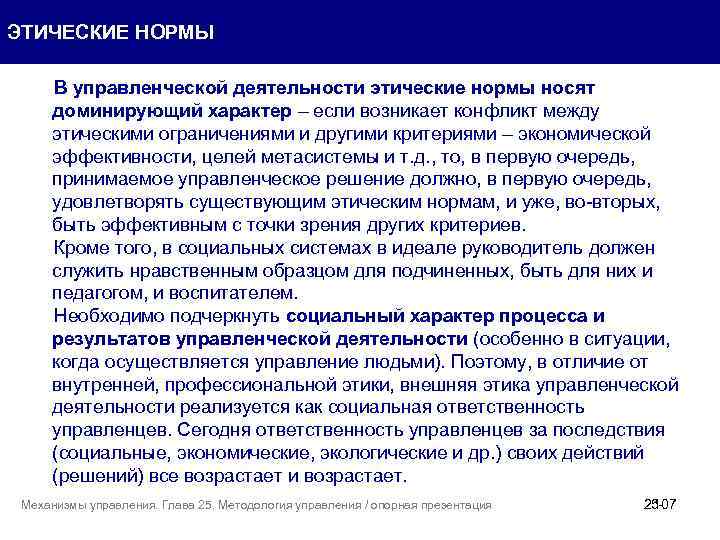 ЭТИЧЕСКИЕ НОРМЫ

В управленческой деятельности этические нормы носят доминирующий характер – если возникает конфликт между этическими ограничениями и другими критериями – экономической эффективности, целей метасистемы и т.д., то, в первую очередь, принимаемое управленческое решение должно, в первую очередь, удовлетворять существующим этическим нормам, и уже, во-вторых, быть эффективным с точки зрения других критериев.

Кроме того, в социальных системах в идеале руководитель должен служить нравственным образцом для подчиненных, быть для них и педагогом, и воспитателем.

Необходимо подчеркнуть социальный характер процесса и результатов управленческой деятельности (особенно в ситуации, когда осуществляется управление людьми). Поэтому, в отличие от внутренней, профессиональной этики, внешняя этика управленческой деятельности реализуется как социальная ответственность управленцев. Сегодня ответственность управленцев за последствия (социальные, экономические, экологические и др.) своих действий (решений) все возрастает и возрастает.

Механизмы управления. Глава 25. Методология управления / опорная презентация

25-07